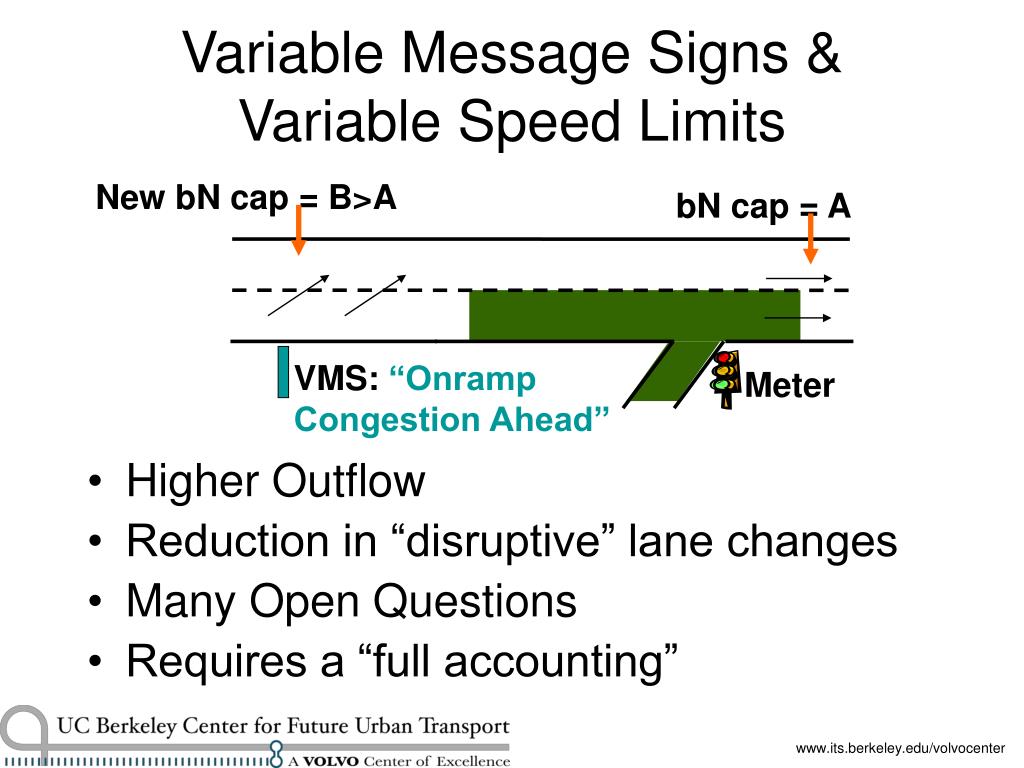 Variable Message Signs & Variable Speed Limits

New bN cap = B>A

bN cap = A

VMS: "Onramp Congestion Ahead"

Meter

• Higher Outflow
• Reduction in "disruptive" lane changes
• Many Open Questions
• Requires a "full accounting"

UC Berkeley Center for Future Urban Transport
A VOLVO Center of Excellence

www.its.berkeley.edu/volvocenter